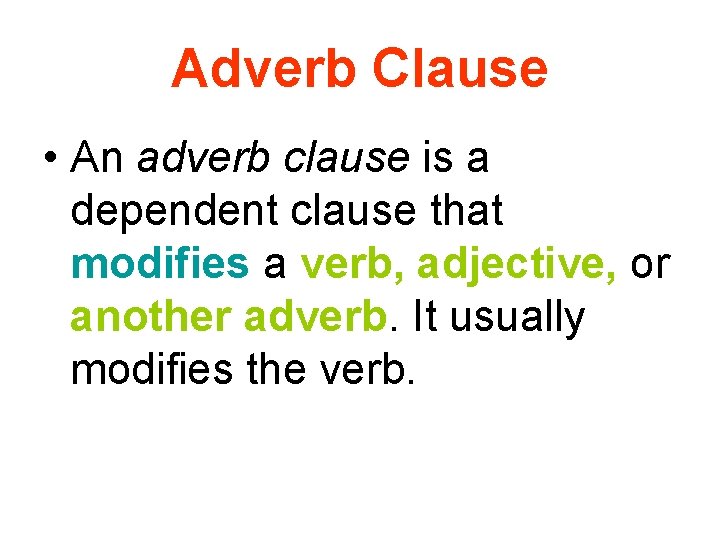 Adverb Clause

• An adverb clause is a dependent clause that modifies a verb, adjective, or another adverb. It usually modifies the verb.